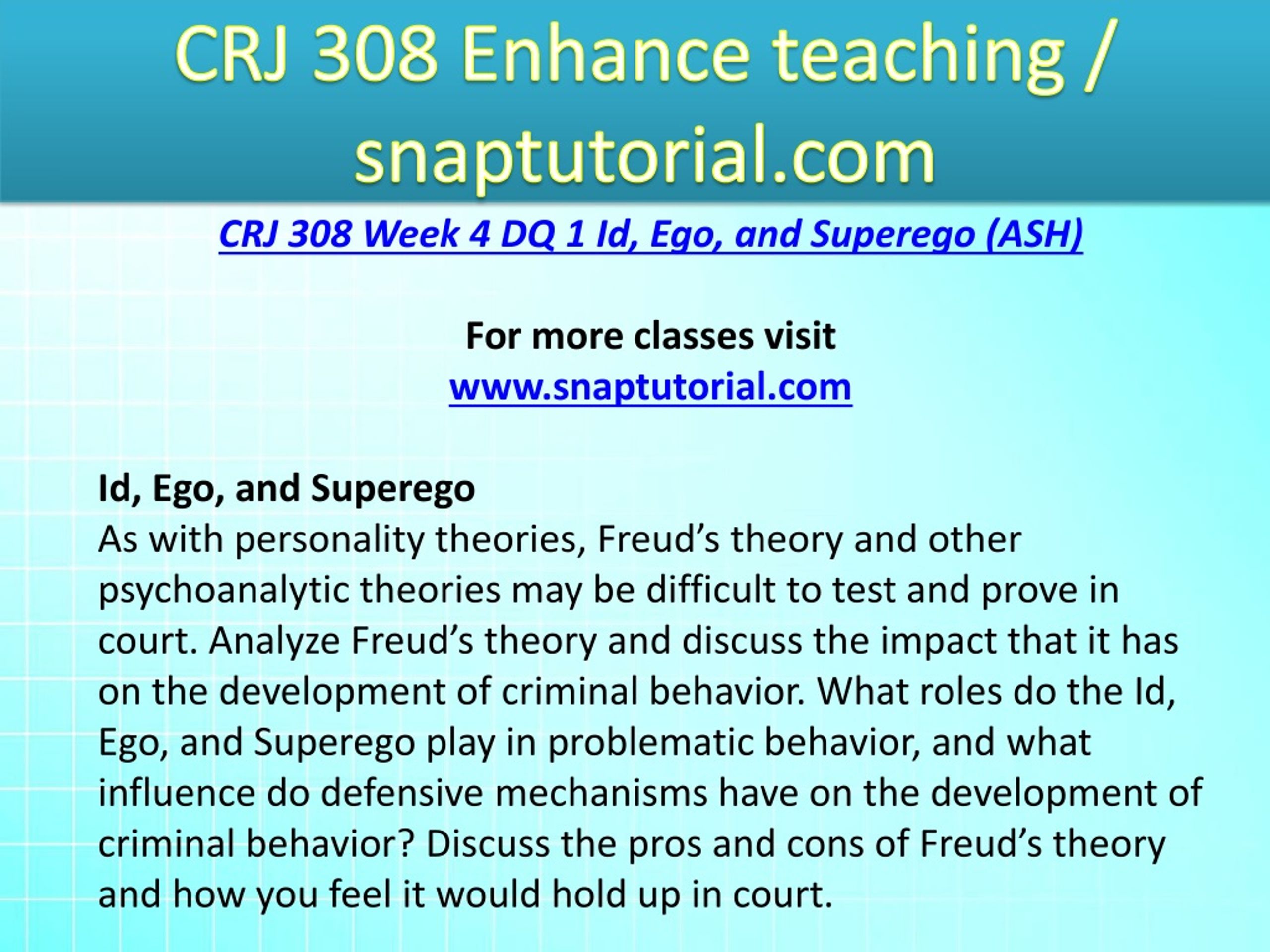 CRJ 308 Enhance teaching / snaptutorial.com

CRJ 308 Week 4 DQ 1 Id, Ego, and Superego (ASH)

For more classes visit
www.snaptutorial.com

Id, Ego, and Superego
As with personality theories, Freud’s theory and other psychoanalytic theories may be difficult to test and prove in court. Analyze Freud’s theory and discuss the impact that it has on the development of criminal behavior. What roles do the Id, Ego, and Superego play in problematic behavior, and what influence do defensive mechanisms have on the development of criminal behavior? Discuss the pros and cons of Freud’s theory and how you feel it would hold up in court.